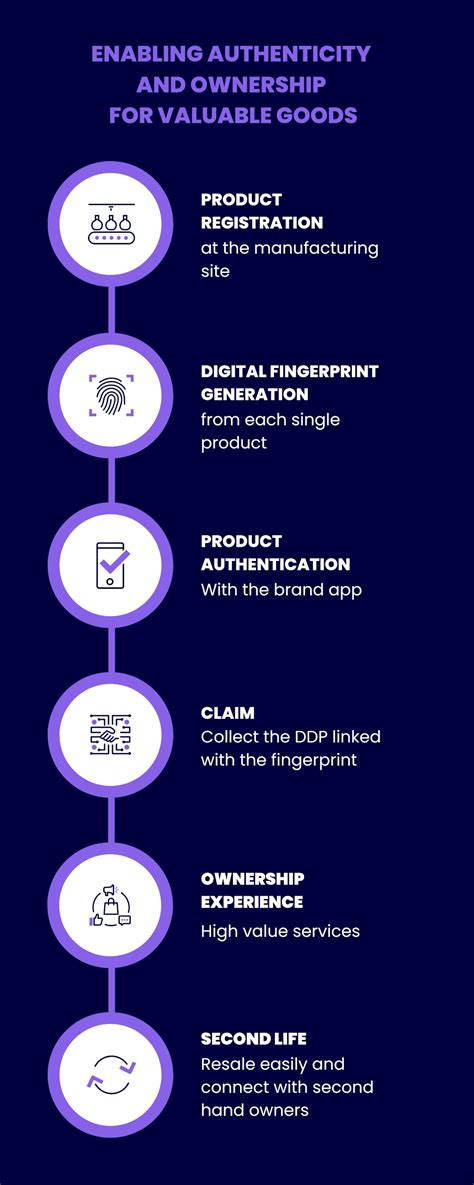 ENABLING AUTHENTICITY AND OWNERSHIP FOR VALUABLE GOODS

PRODUCT REGISTRATION
at the manufacturing site

DIGITAL FINGERPRINT GENERATION
from each single product

PRODUCT AUTHENTICATION
With the brand app

CLAIM
Collect the DDP linked with the fingerprint

OWNERSHIP EXPERIENCE
High value services

SECOND LIFE
Resale easily and connect with second hand owners